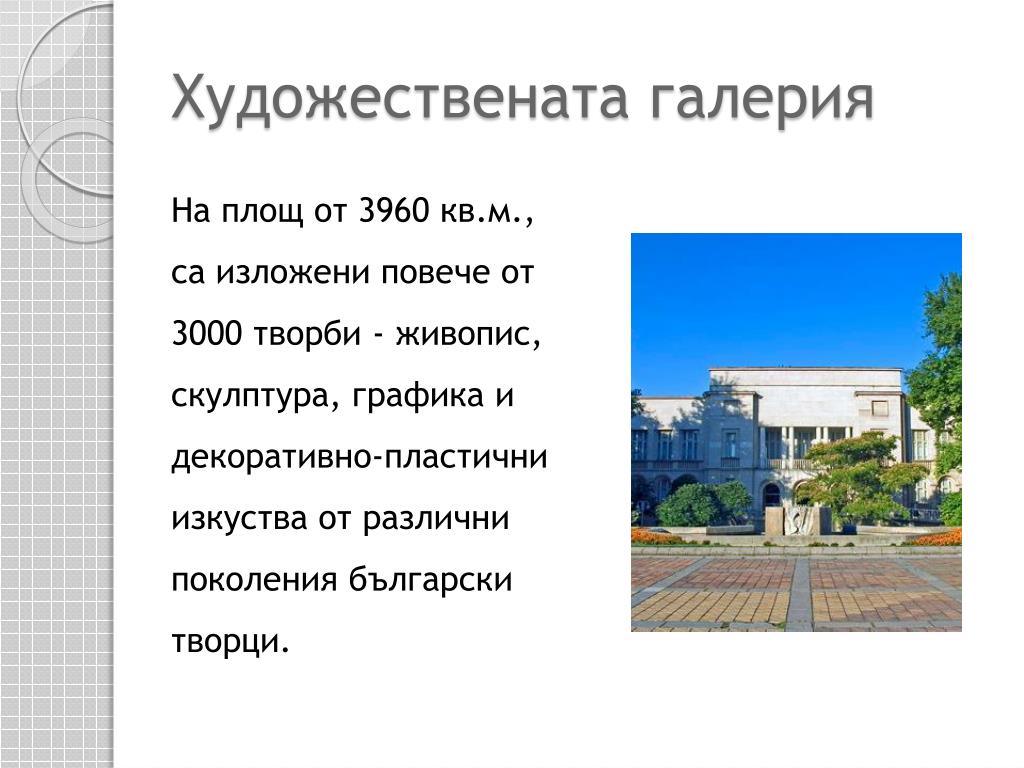 Художествената галерия

На площ от 3960 кв.м., са изложени повече от 3000 творби - живопис, скулптура, графика и декоративно-пластични изкуства от различни поколения български творци.